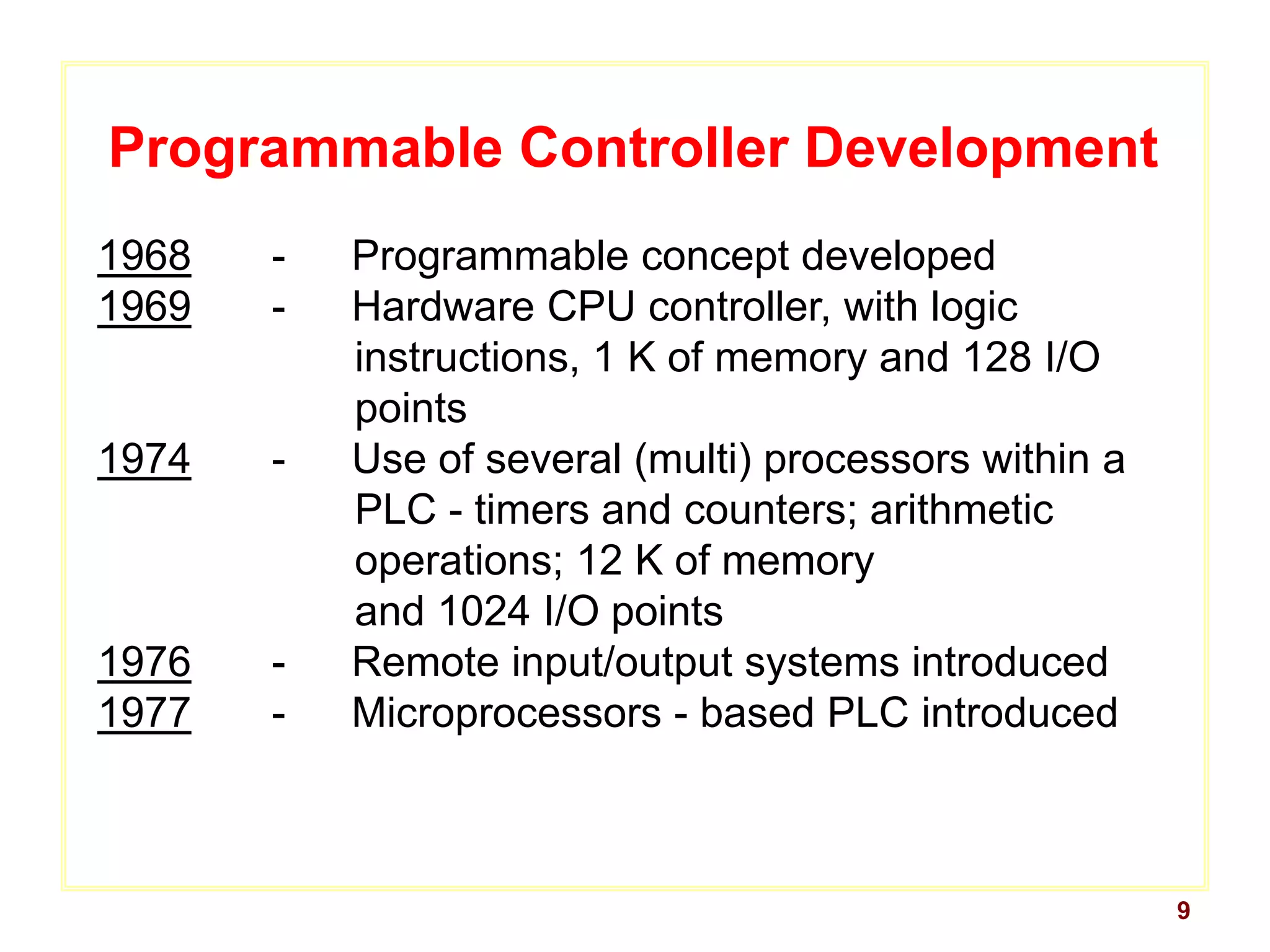 Programmable Controller Development

1968 - Programmable concept developed
1969 - Hardware CPU controller, with logic instructions, 1 K of memory and 128 I/O points
1974 - Use of several (multi) processors within a PLC - timers and counters; arithmetic operations; 12 K of memory and 1024 I/O points
1976 - Remote input/output systems introduced
1977 - Microprocessors - based PLC introduced

9